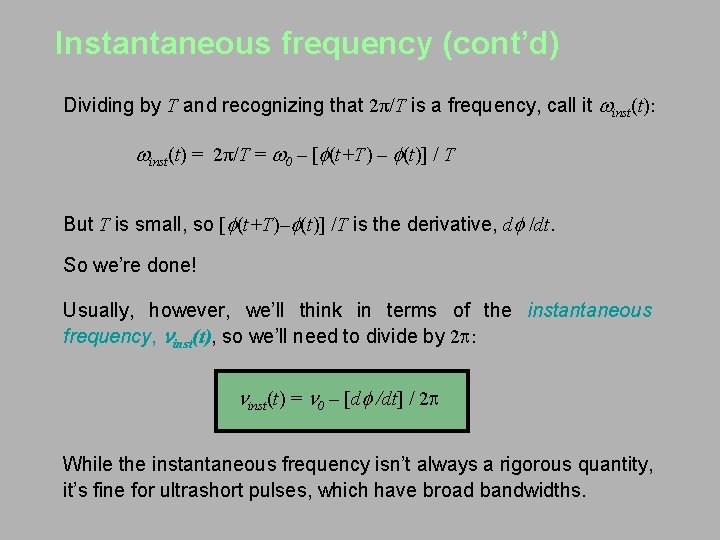 Instantaneous frequency (cont'd)

Dividing by $T$ and recognizing that $2\pi/T$ is a frequency, call it $\omega_{inst}(t)$:

$\omega_{inst}(t) = 2\pi/T = \omega_0 - [\phi(t+T) - \phi(t)] / T$

But $T$ is small, so $[\phi(t+T)-\phi(t)] /T$ is the derivative, $d\phi/dt$.

So we're done!

Usually, however, we'll think in terms of the instantaneous frequency, $\nu_{inst}(t)$, so we'll need to divide by $2\pi$:

$\nu_{inst}(t) = \nu_0 - [d\phi/dt] / 2\pi$

While the instantaneous frequency isn't always a rigorous quantity, it's fine for ultrashort pulses, which have broad bandwidths.